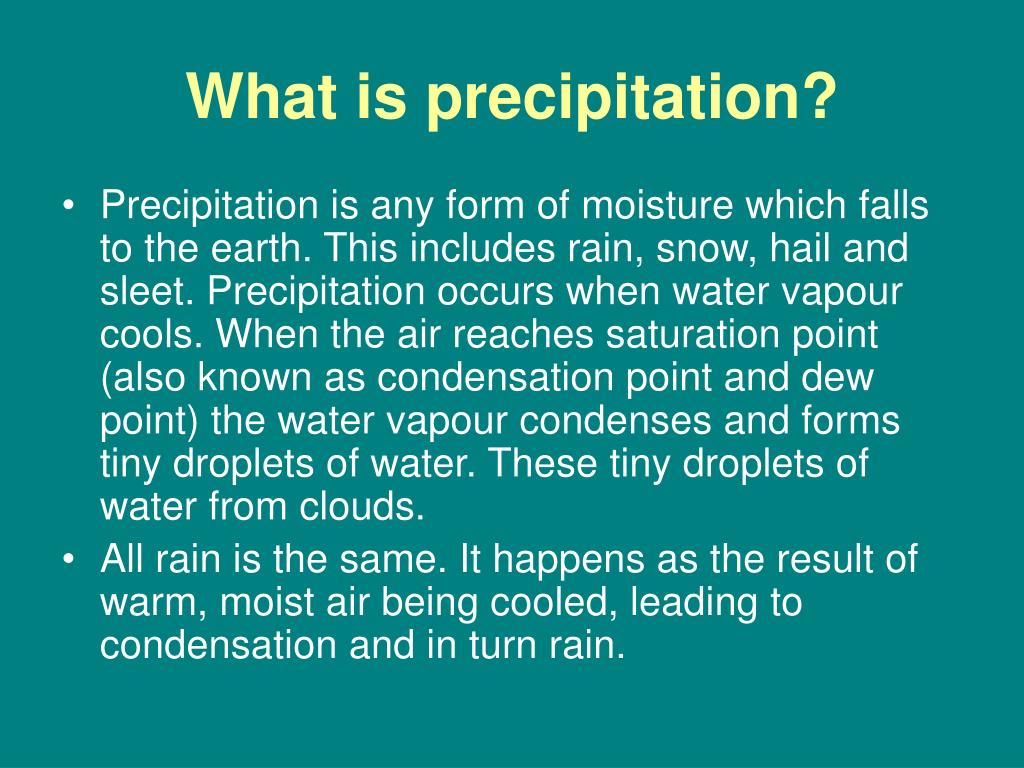 What is precipitation?

• Precipitation is any form of moisture which falls to the earth. This includes rain, snow, hail and sleet. Precipitation occurs when water vapour cools. When the air reaches saturation point (also known as condensation point and dew point) the water vapour condenses and forms tiny droplets of water. These tiny droplets of water from clouds.
• All rain is the same. It happens as the result of warm, moist air being cooled, leading to condensation and in turn rain.